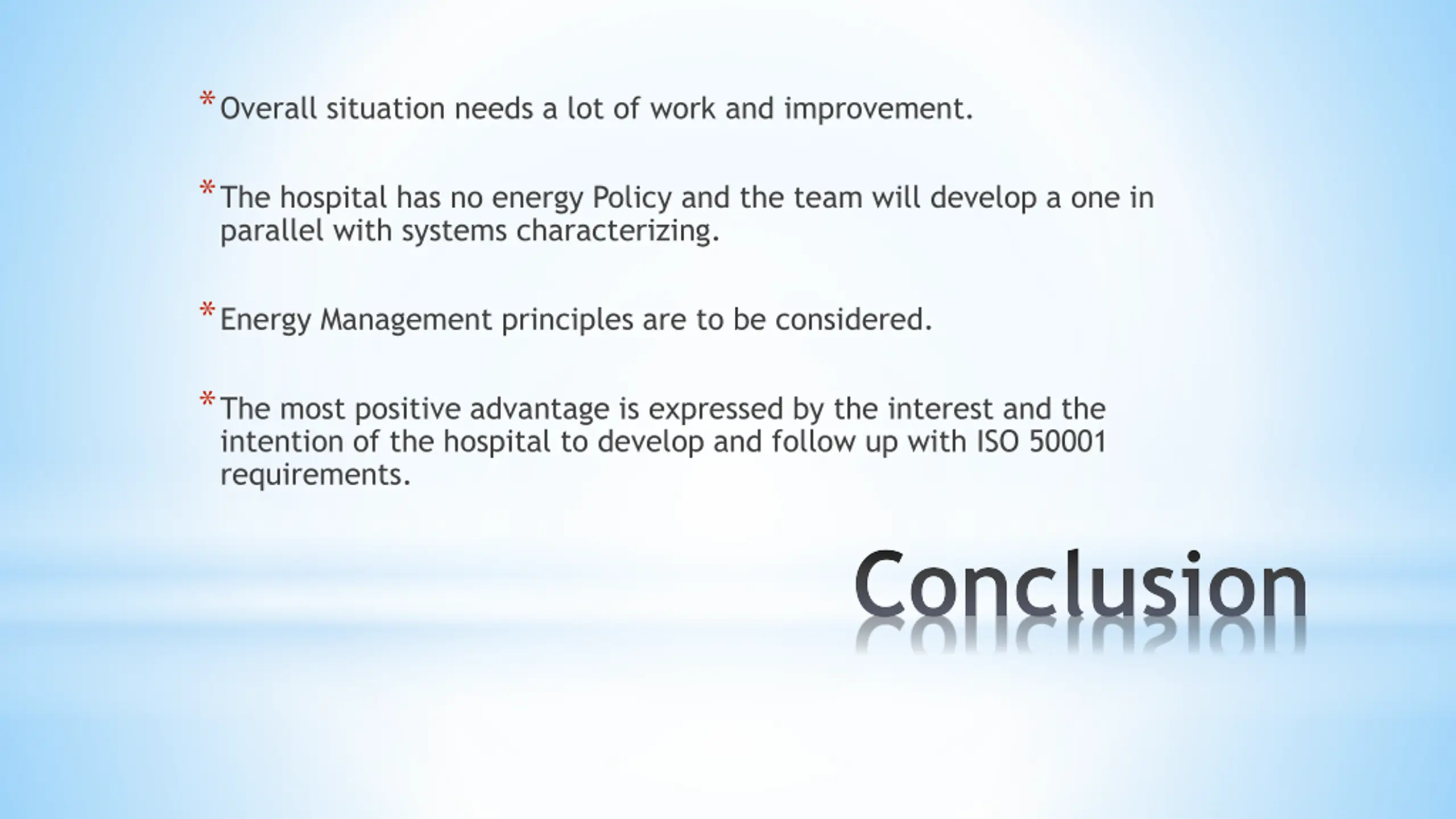 * Overall situation needs a lot of work and improvement.

* The hospital has no energy Policy and the team will develop a one in parallel with systems characterizing.

* Energy Management principles are to be considered.

* The most positive advantage is expressed by the interest and the intention of the hospital to develop and follow up with ISO 50001 requirements.

Conclusion